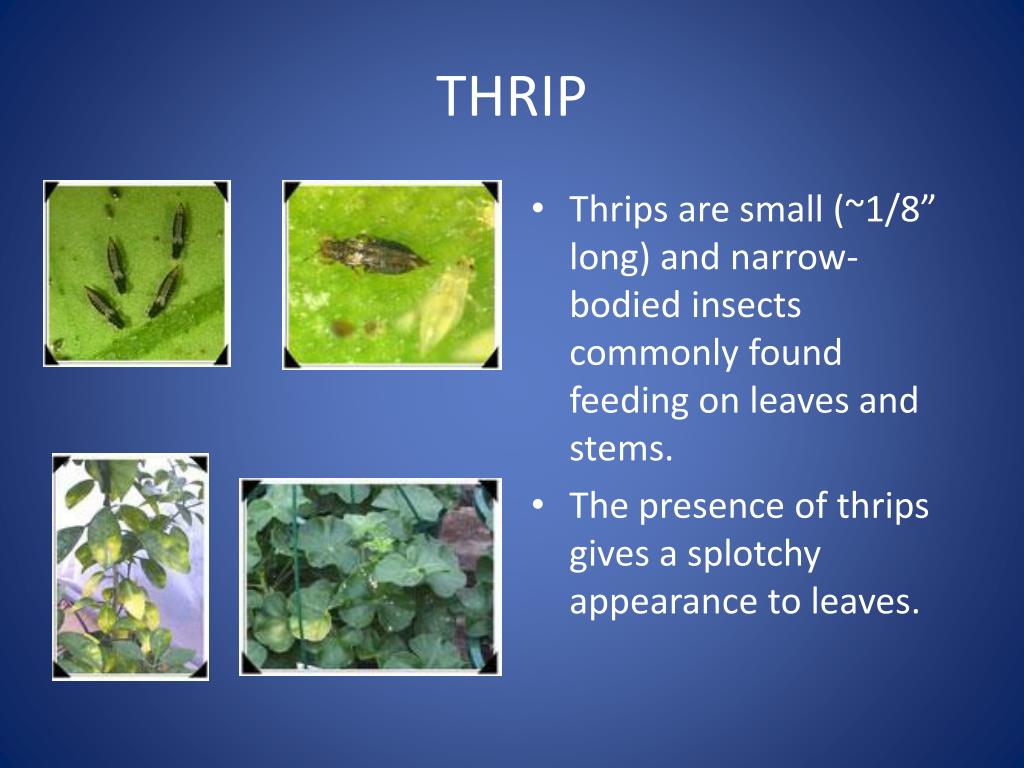 THRIP

• Thrips are small (~1/8” long) and narrow-bodied insects commonly found feeding on leaves and stems.
• The presence of thrips gives a splotchy appearance to leaves.